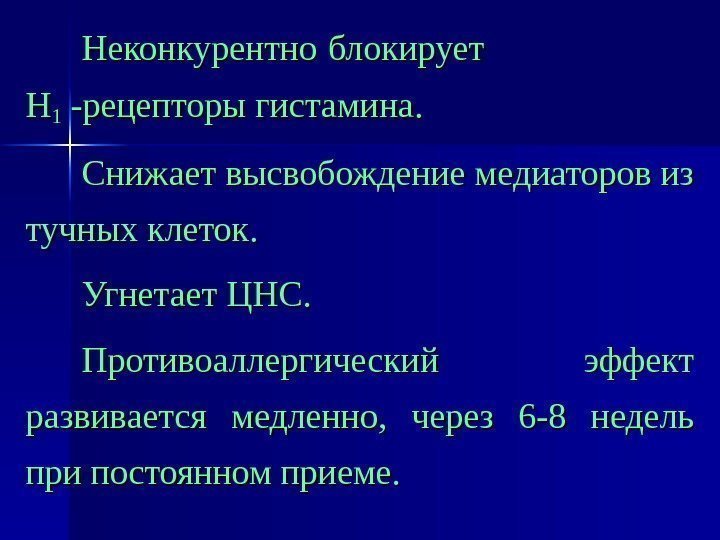 Неконкурентно блокирует $H_1$ -рецепторы гистамина.

Снижает высвобождение медиаторов из тучных клеток.

Угнетает ЦНС.

Противоаллергический эффект развивается медленно, через 6-8 недель при постоянном приеме.